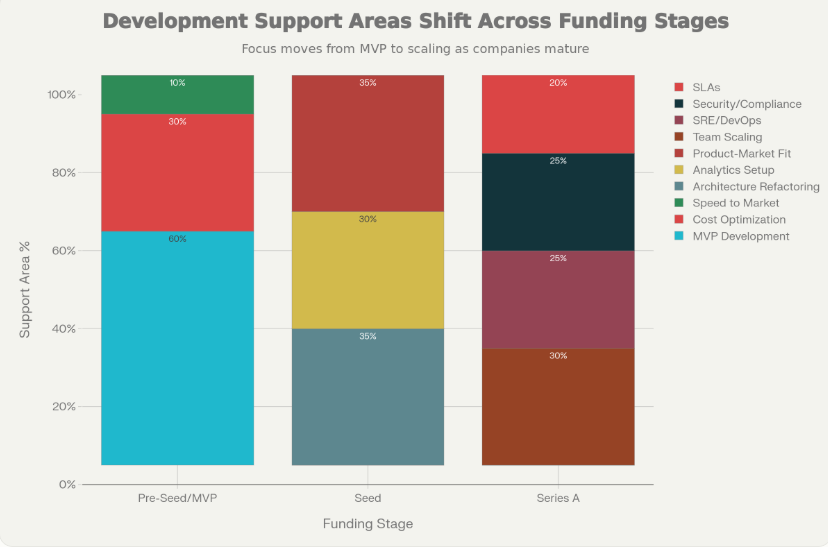 Development Support Areas Shift Across Funding Stages

Focus moves from MVP to scaling as companies mature

Support Area %

100%
80%
60%
40%
20%
0%

10%
30%
60%
35%
30%
35%
20%
25%
25%
30%

Pre-Seed/MVP
Seed
Series A

Funding Stage

SLAs
Security/Compliance
SRE/DevOps
Team Scaling
Product-Market Fit
Analytics Setup
Architecture Refactoring
Speed to Market
Cost Optimization
MVP Development